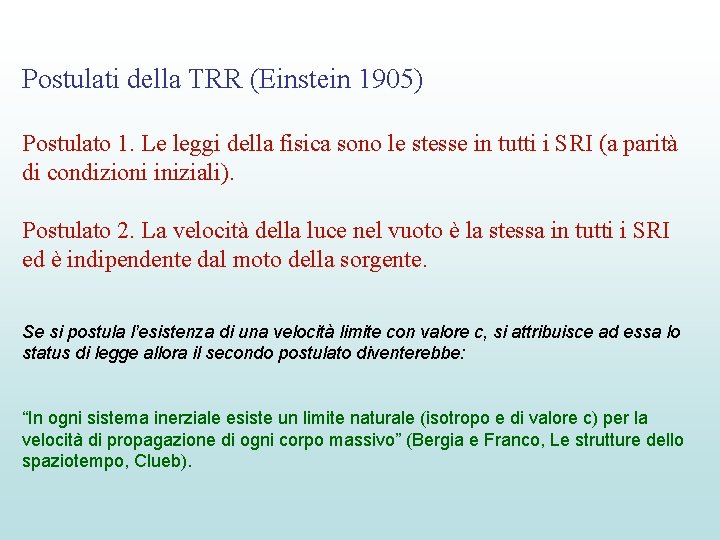 Postulati della TRR (Einstein 1905)

Postulato 1. Le leggi della fisica sono le stesse in tutti i SRI (a parità di condizioni iniziali).

Postulato 2. La velocità della luce nel vuoto è la stessa in tutti i SRI ed è indipendente dal moto della sorgente.

Se si postula l'esistenza di una velocità limite con valore c, si attribuisce ad essa lo status di legge allora il secondo postulato diventerebbe:

“In ogni sistema inerziale esiste un limite naturale (isotropo e di valore c) per la velocità di propagazione di ogni corpo massivo” (Bergia e Franco, Le strutture dello spaziotempo, Clueb).